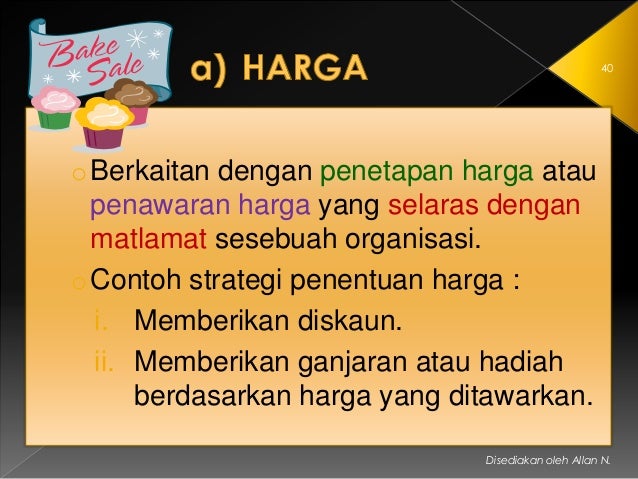 Bake Sale

a) HARGA

40

o Berkaitan dengan penetapan harga atau penawaran harga yang selaras dengan matlamat sesebuah organisasi.

o Contoh strategi penentuan harga :

i. Memberikan diskaun.

ii. Memberikan ganjaran atau hadiah berdasarkan harga yang ditawarkan.

Disediakan oleh Allan N.